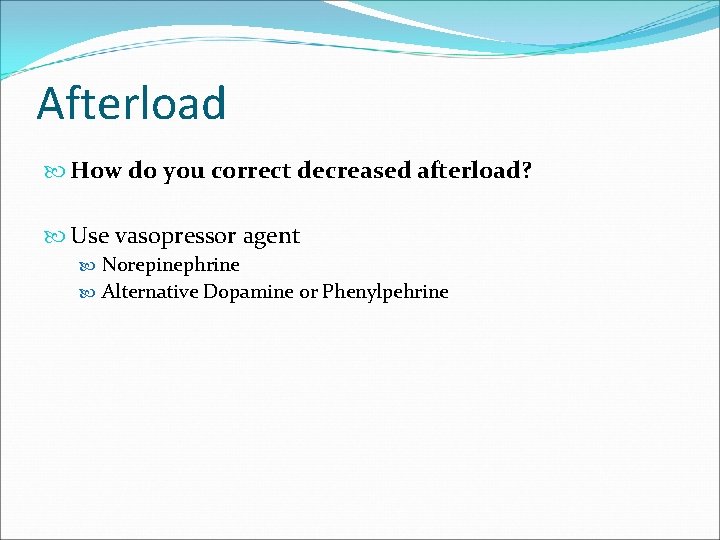 Afterload

How do you correct decreased afterload?

Use vasopressor agent

Norepinephrine

Alternative Dopamine or Phenylpehrine